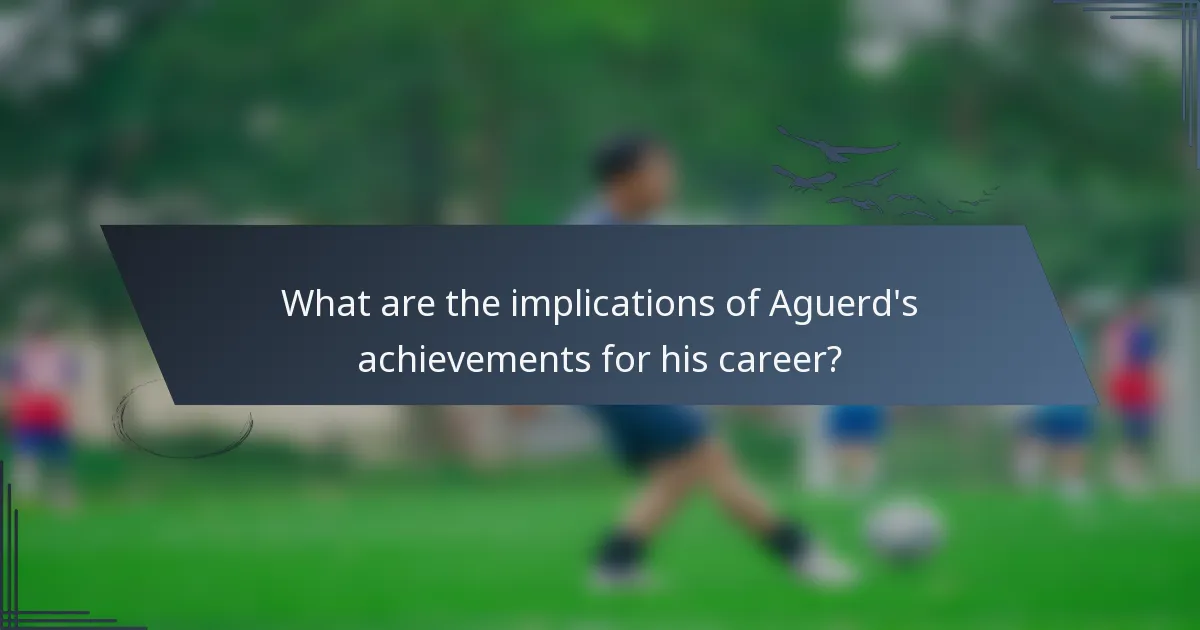 What are the implications of Aguerd's achievements for his career?